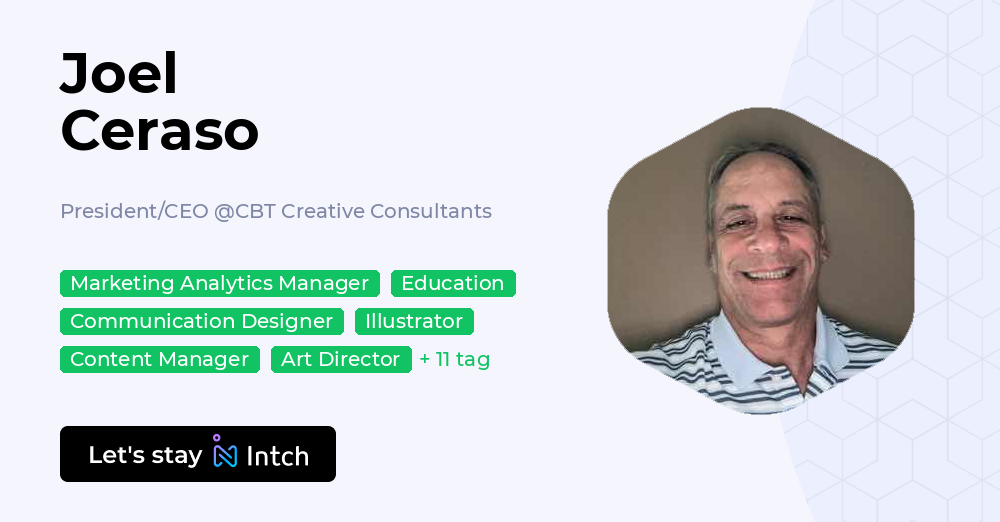 Joel
Ceraso

President/CEO @CBT Creative Consultants

Marketing Analytics Manager Education
Communication Designer Illustrator
Content Manager Art Director + 11 tag

Let's stay Intch